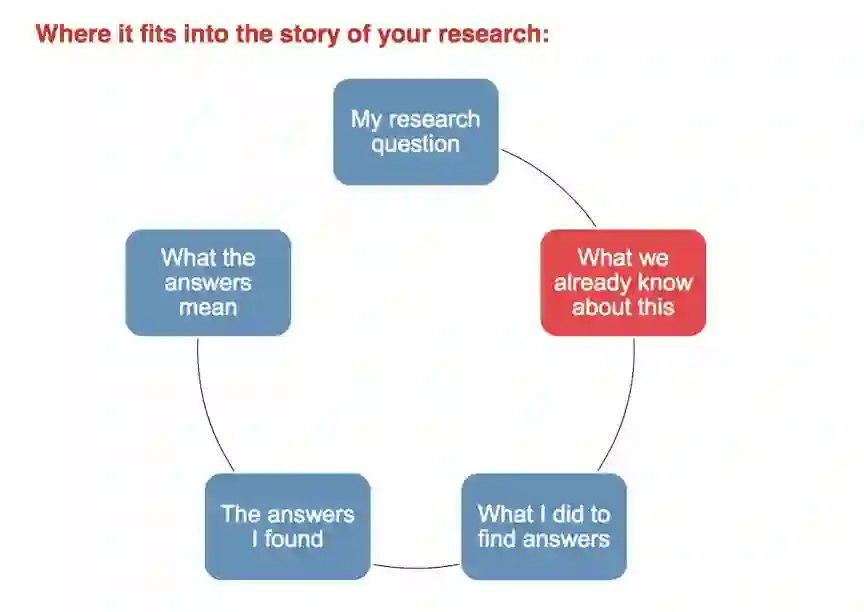 Where it fits into the story of your research:

My research question

What we already know about this

What I did to find answers

The answers I found

What the answers mean